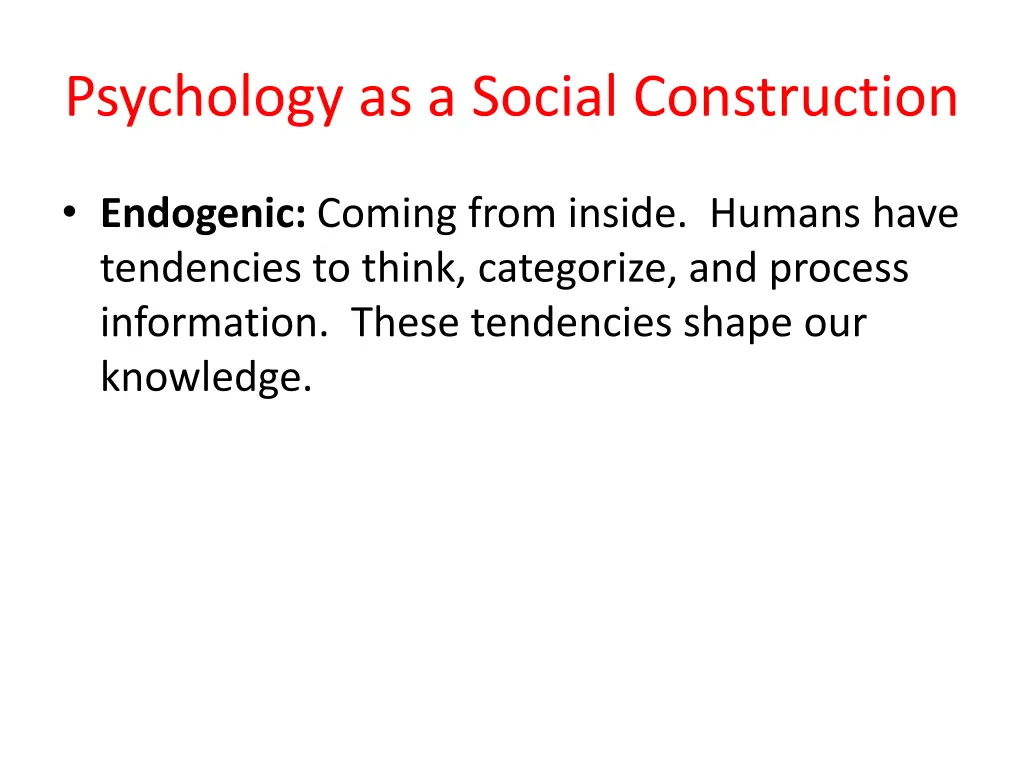 Psychology as a Social Construction

• Endogenic: Coming from inside. Humans have tendencies to think, categorize, and process information. These tendencies shape our knowledge.